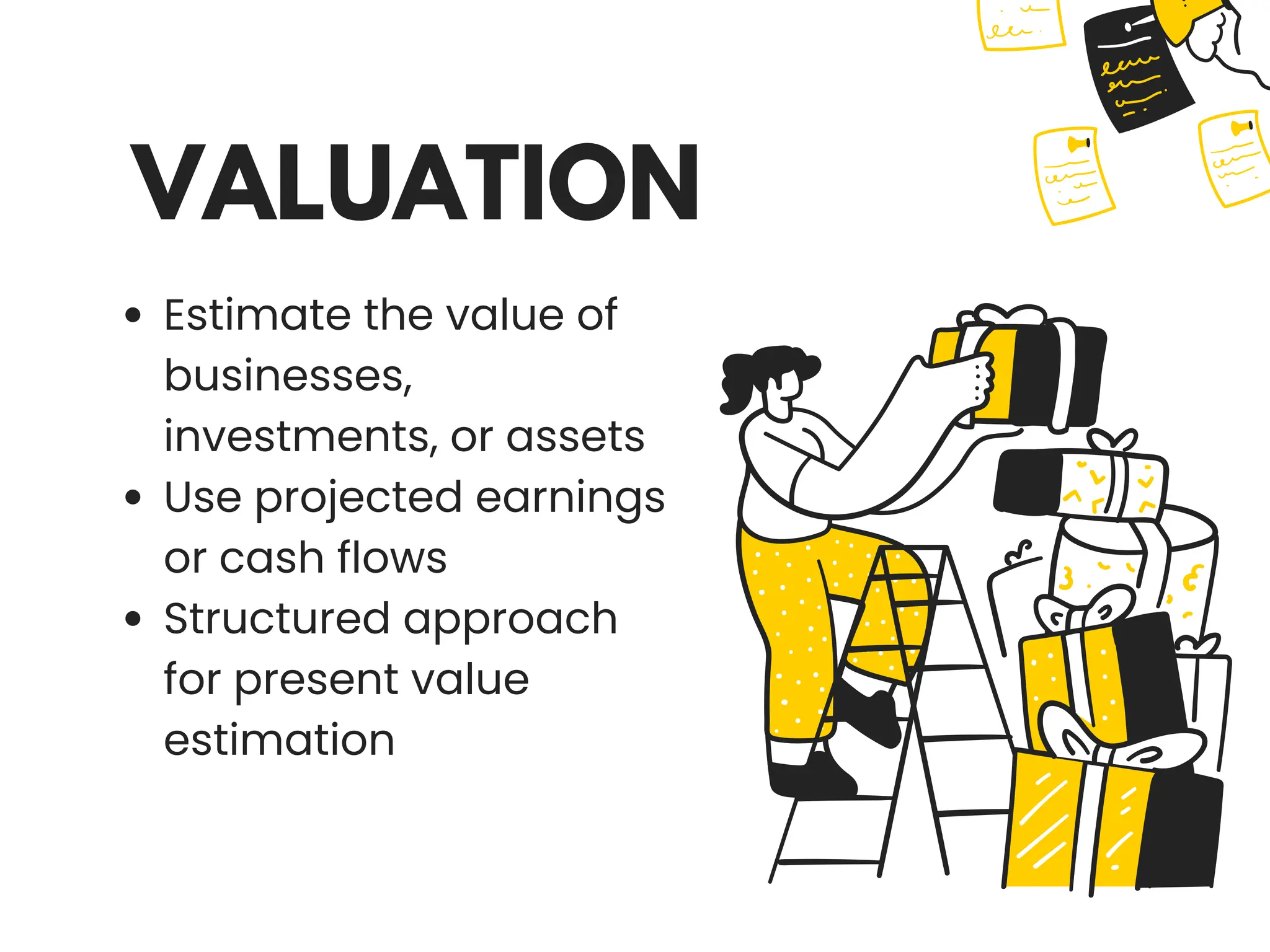 VALUATION

• Estimate the value of businesses, investments, or assets
• Use projected earnings or cash flows
• Structured approach for present value estimation